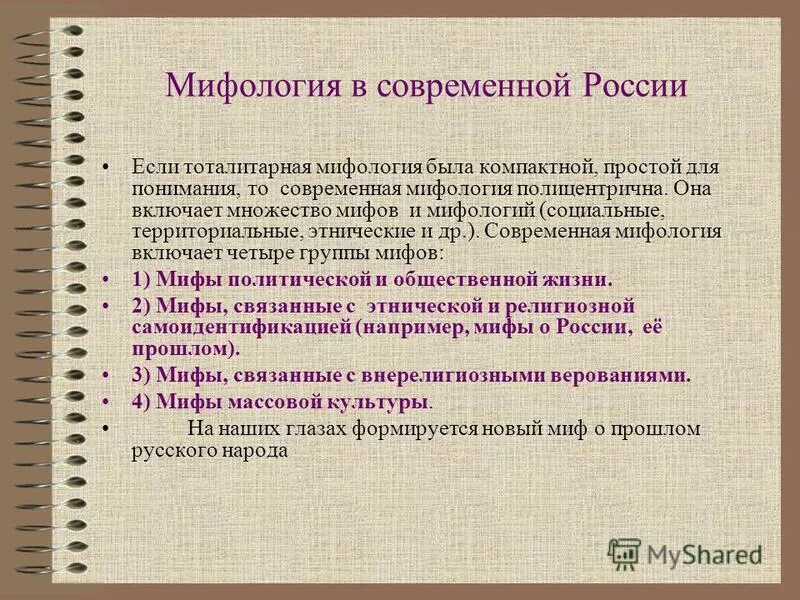 Мифология в современной России

• Если тоталитарная мифология была компактной, простой для понимания, то современная мифология полицентрична. Она включает множество мифов и мифологий (социальные, территориальные, этнические и др.). Современная мифология включает четыре группы мифов:

• 1) Мифы политической и общественной жизни.

• 2) Мифы, связанные с этнической и религиозной самоидентификацией (например, мифы о России, её прошлом).

• 3) Мифы, связанные с внерелигиозными верованиями.

• 4) Мифы массовой культуры.

• На наших глазах формируется новый миф о прошлом русского народа

MyShared